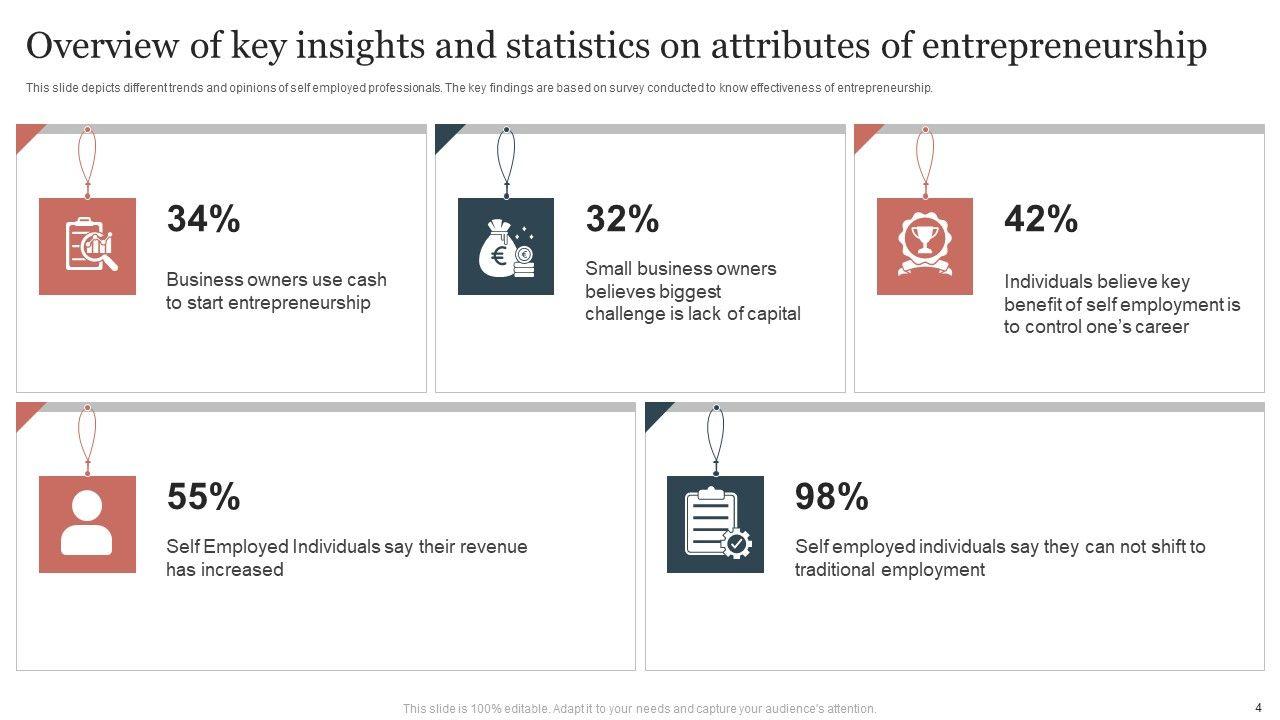 Overview of key insights and statistics on attributes of entrepreneurship

This slide depicts different trends and opinions of self employed professionals. The key findings are based on survey conducted to know effectiveness of entrepreneurship.

34%

Business owners use cash to start entrepreneurship

32%

Small business owners believes biggest challenge is lack of capital

42%

Individuals believe key benefit of self employment is to control one's career

55%

Self Employed Individuals say their revenue has increased

98%

Self employed individuals say they can not shift to traditional employment

This slide is 100% editable. Adapt it to your needs and capture your audience's attention.

4